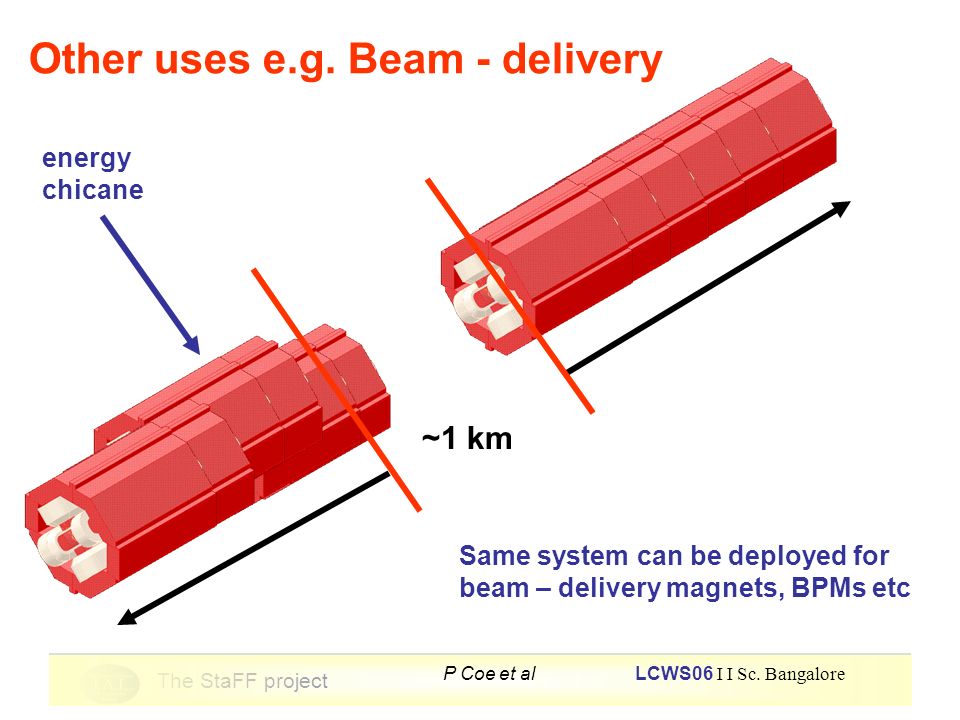 Other uses e.g. Beam - delivery

energy chicane

~1 km

Same system can be deployed for beam – delivery magnets, BPMs etc

The StaFF project

P Coe et al

LCWS06 I I Sc. Bangalore